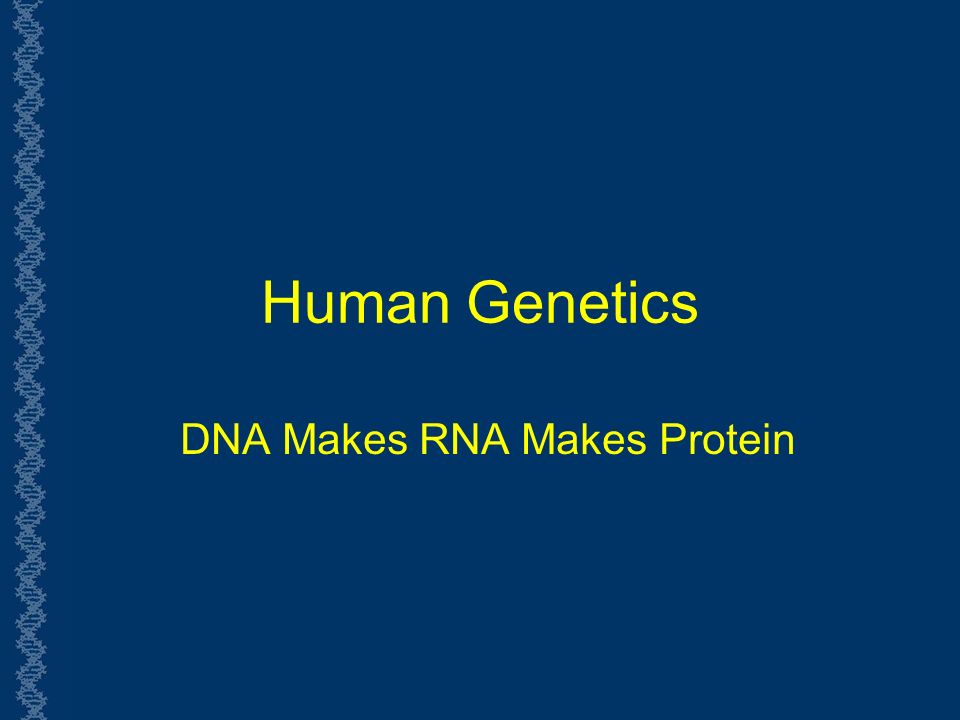 Human Genetics

DNA Makes RNA Makes Protein